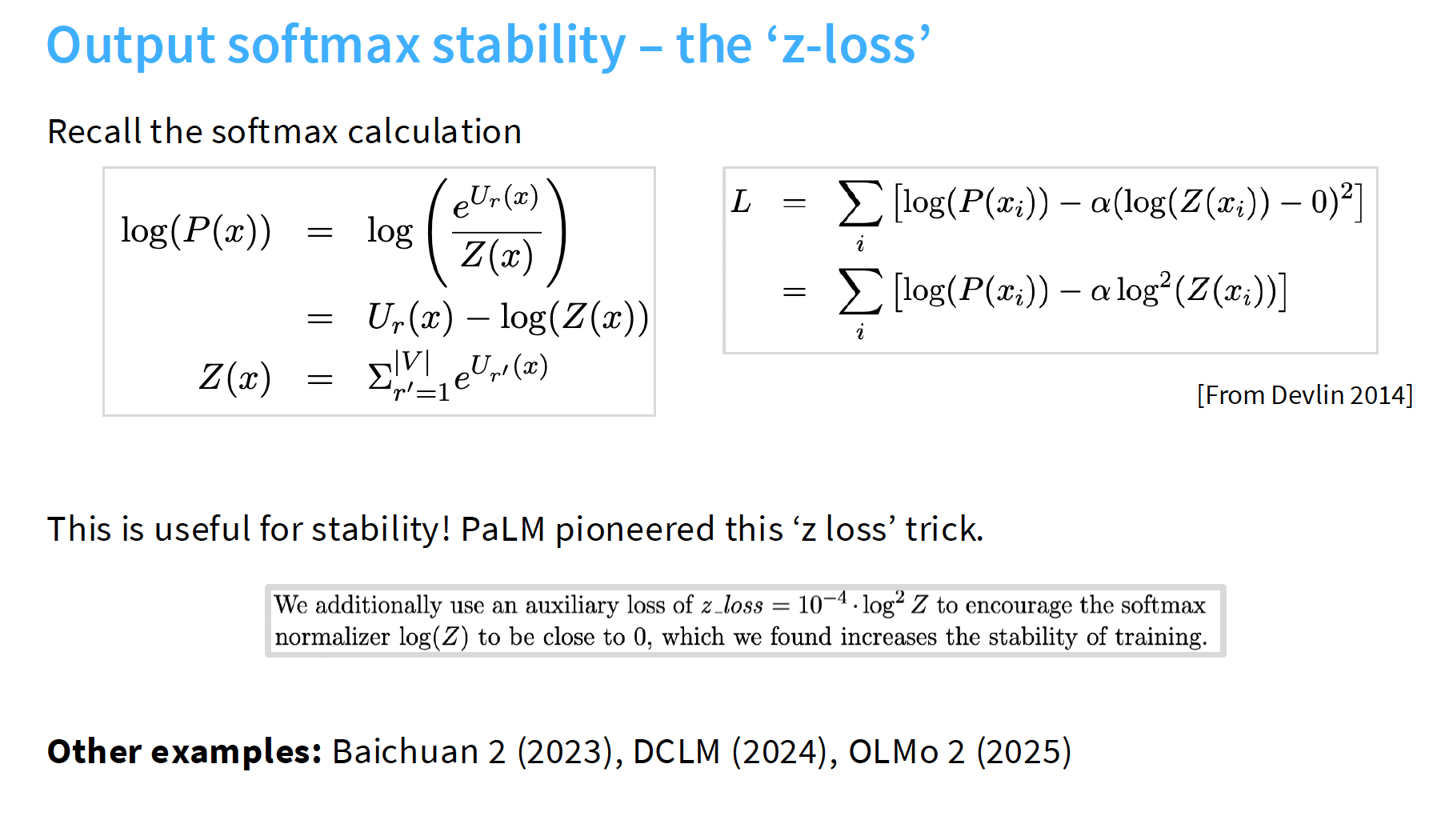 Output softmax stability – the ‘z-loss’

Recall the softmax calculation

$\log(P(x)) = \log\left(\frac{e^{U_r(x)}}{Z(x)}\right)$
$= U_r(x) - \log(Z(x))$
$Z(x) = \Sigma_{r'=1}^{|V|} e^{U_{r'}(x)}$

$L = \sum_i \left[\log(P(x_i)) - \alpha(\log(Z(x_i)) - 0)^2\right]$
$= \sum_i \left[\log(P(x_i)) - \alpha \log^2(Z(x_i))\right]$

[From Devlin 2014]

This is useful for stability! PaLM pioneered this ‘z loss’ trick.

We additionally use an auxiliary loss of $z\_loss = 10^{-4} \cdot \log^2 Z$ to encourage the softmax normalizer $\log(Z)$ to be close to 0, which we found increases the stability of training.

Other examples: Baichuan 2 (2023), DCLM (2024), OLMo 2 (2025)